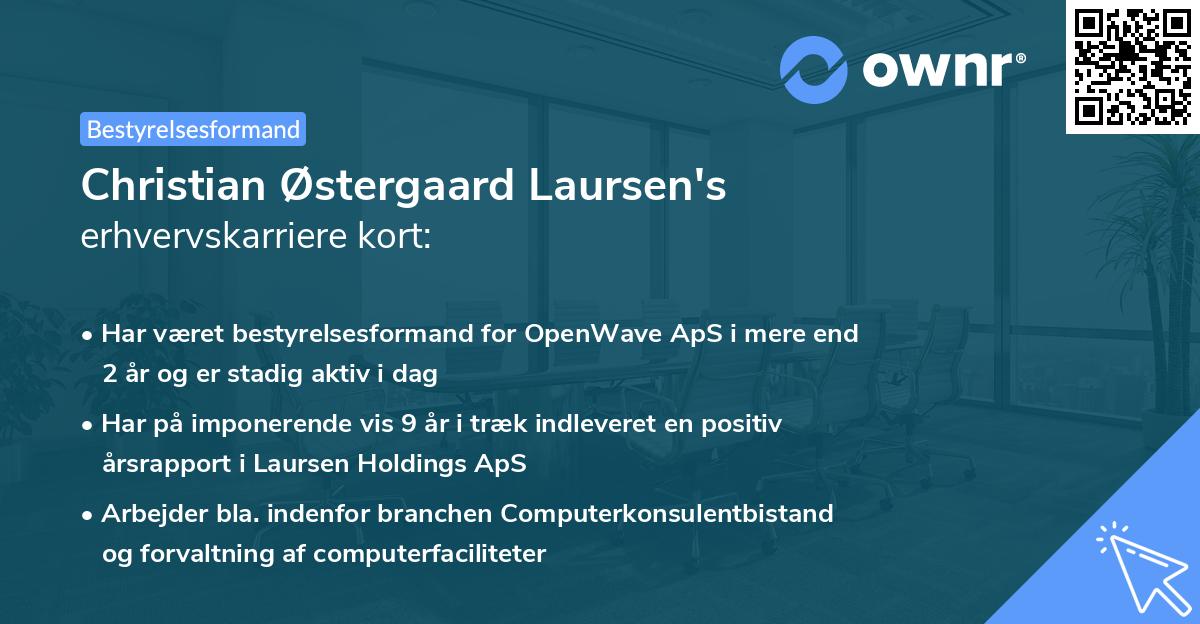 ownr®

Bestyrelsesformand

Christian Østergaard Laursen's
erhvervskarriere kort:

• Har været bestyrelsesformand for OpenWave ApS i mere end 2 år og er stadig aktiv i dag

• Har på imponerende vis 9 år i træk indleveret en positiv årsrapport i Laursen Holdings ApS

• Arbejder bla. indenfor branchen Computerkonsulentbistand og forvaltning af computerfaciliteter